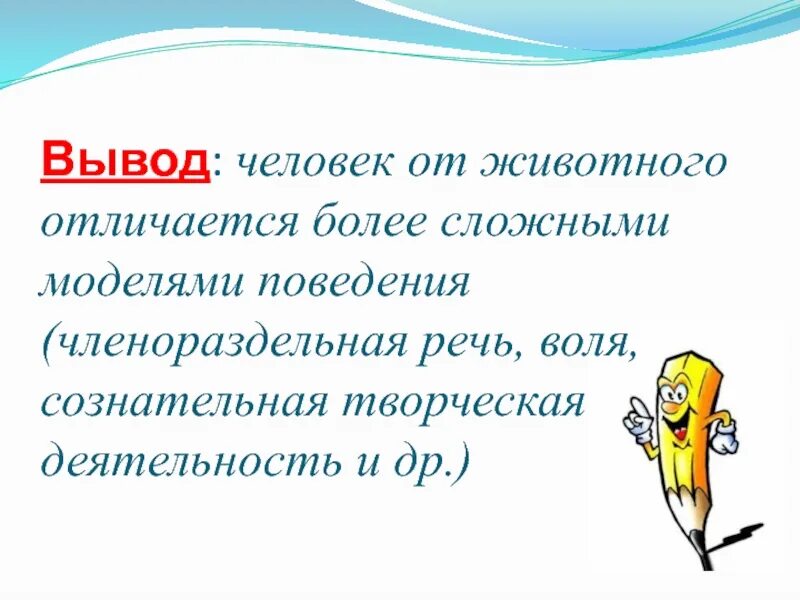 Вывод: человек от животного отличается более сложными моделями поведения (членораздельная речь, воля, сознательная творческая деятельность и др.)